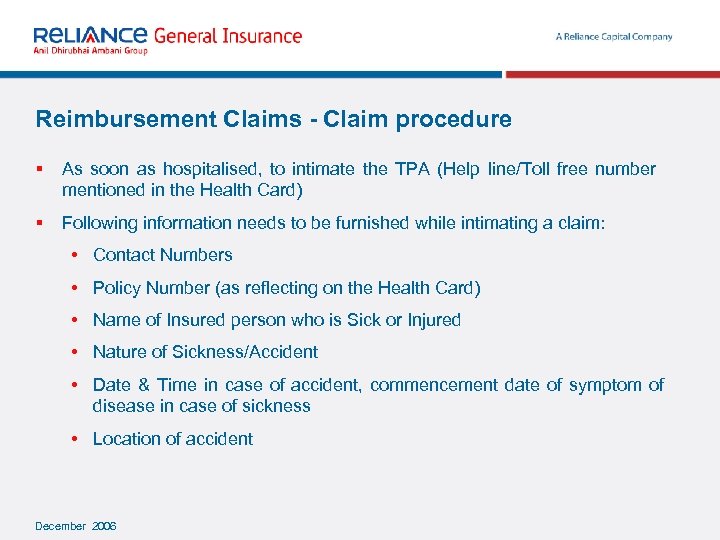 RELIANCE General Insurance
Anil Dhirubhai Ambani Group

A Reliance Capital Company

Reimbursement Claims - Claim procedure

▪ As soon as hospitalised, to intimate the TPA (Help line/Toll free number mentioned in the Health Card)

▪ Following information needs to be furnished while intimating a claim:

• Contact Numbers

• Policy Number (as reflecting on the Health Card)

• Name of Insured person who is Sick or Injured

• Nature of Sickness/Accident

• Date & Time in case of accident, commencement date of symptom of disease in case of sickness

• Location of accident

December 2006